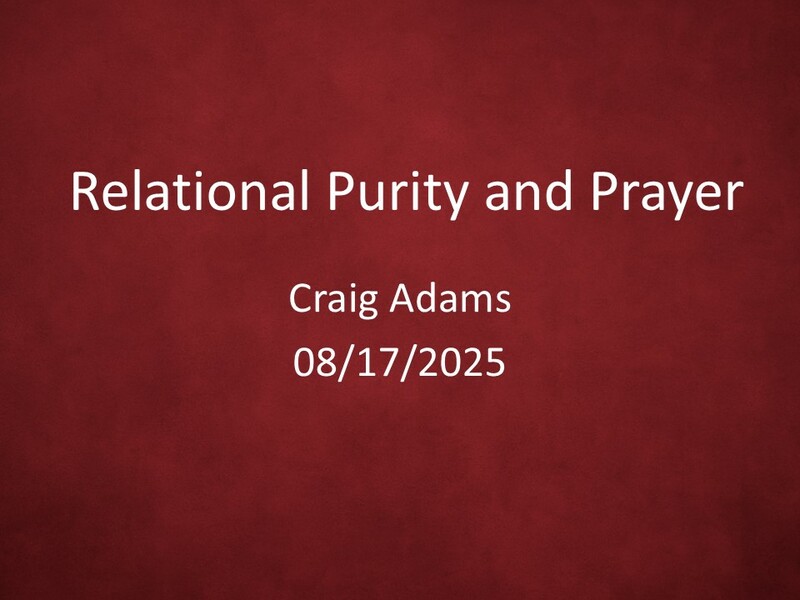 Relational Purity and Prayer

Craig Adams
08/17/2025